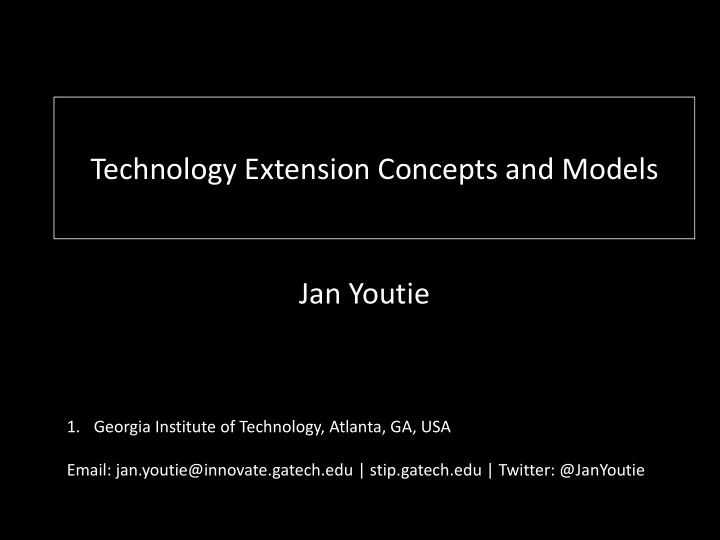 Technology Extension Concepts and Models

Jan Youtie

1. Georgia Institute of Technology, Atlanta, GA, USA

Email: jan.youtie@innovate.gatech.edu | stip.gatech.edu | Twitter: @JanYoutie